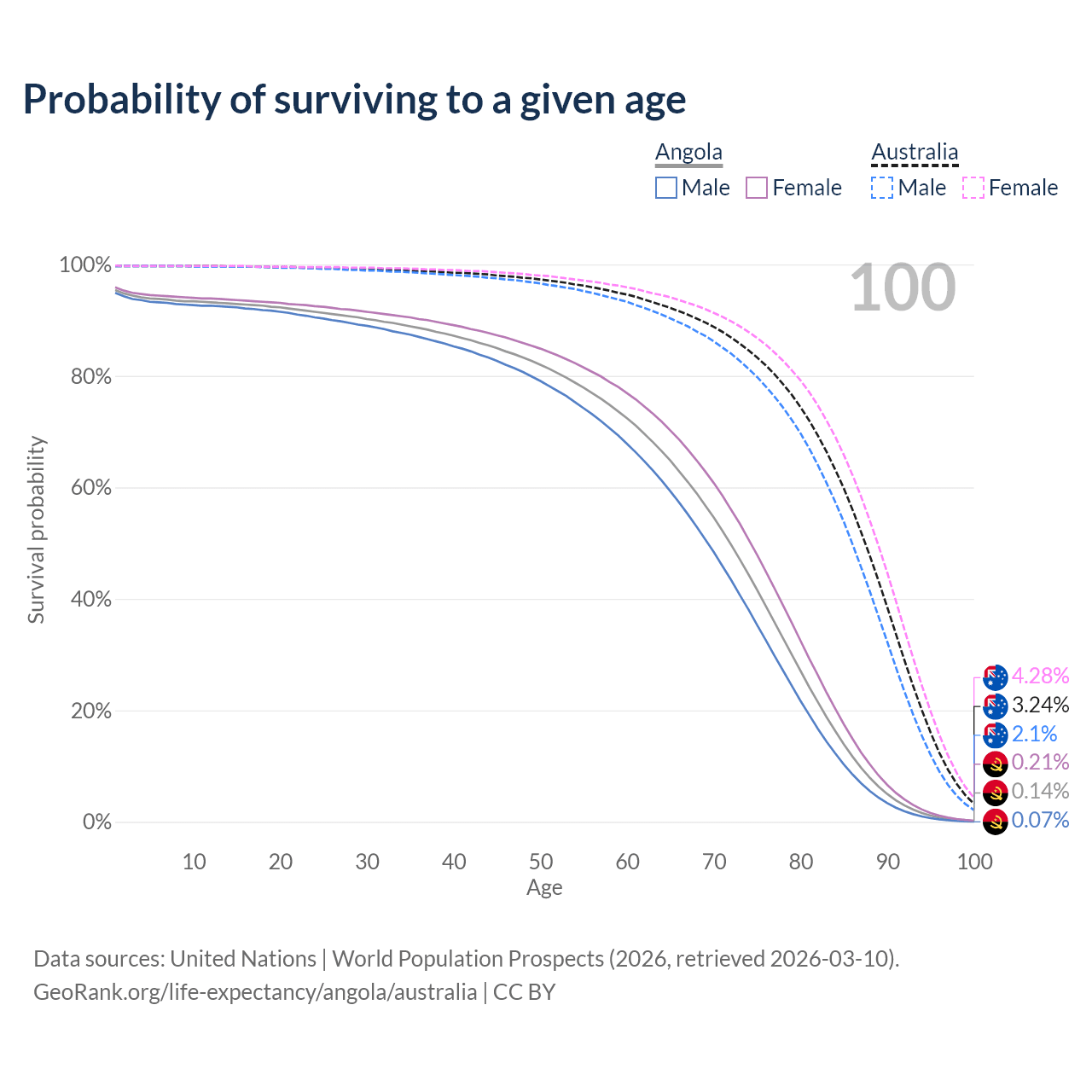 Probability of surviving to a given age

Angola
Male Female

Australia
Male Female

100

100%
80%
60%
40%
20%
0%

Survival probability

4.28%
3.24%
2.1%
0.21%
0.14%
0.07%

10 20 30 40 50 60 70 80 90 100
Age

Data sources: United Nations | World Population Prospects (2026, retrieved 2026-03-10).
GeoRank.org/life-expectancy/angola/australia | CC BY